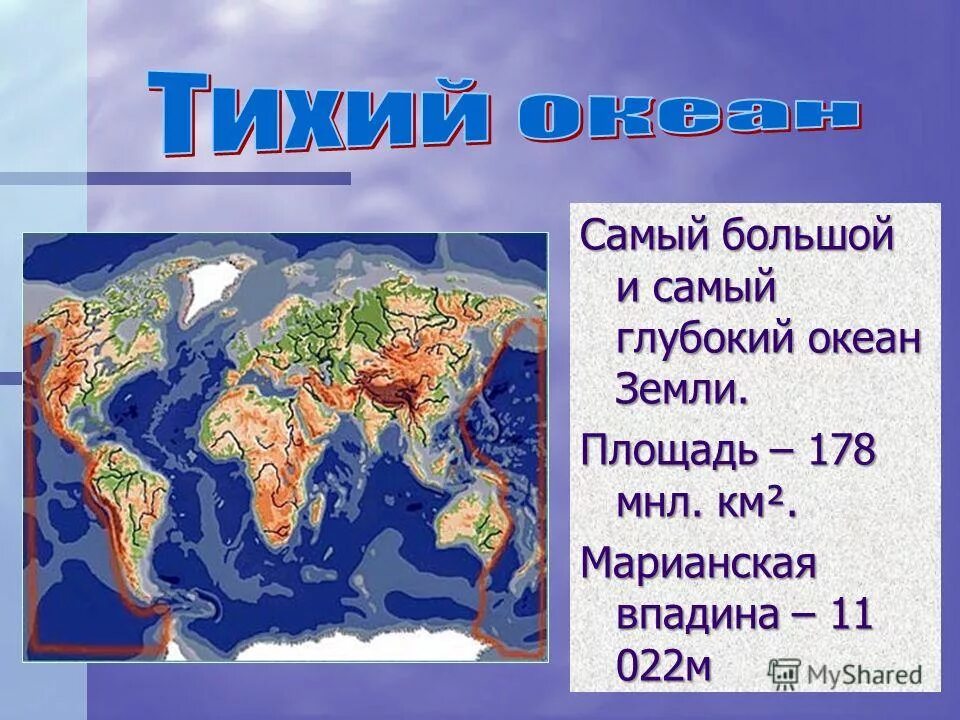 Тихий океан

Самый большой и самый глубокий океан Земли.

Площадь – 178 мнл. км².

Марианская впадина – 11 022м

MyShared